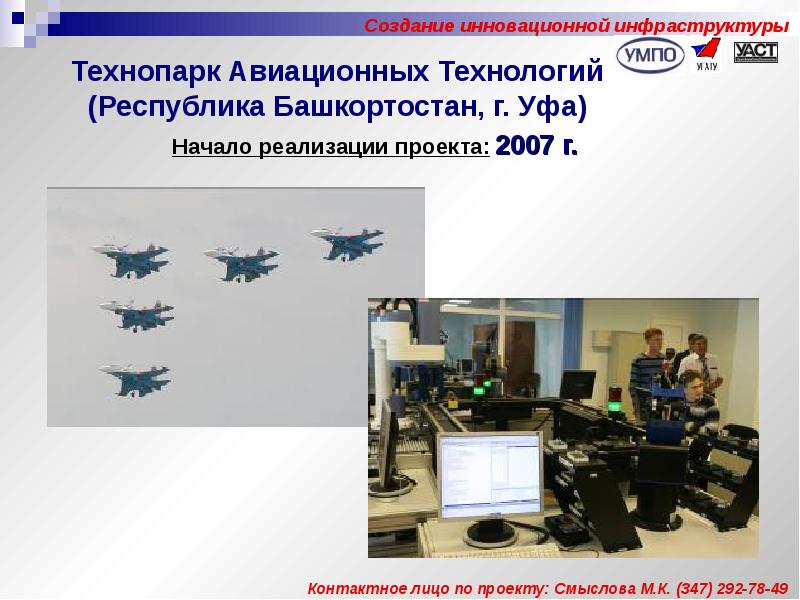 Создание инновационной инфраструктуры

УМПО

УГАТУ

УАСТ

Технопарк Авиационных Технологий (Республика Башкортостан, г. Уфа)

Начало реализации проекта: 2007 г.

Контактное лицо по проекту: Смыслова М.К. (347) 292-78-49